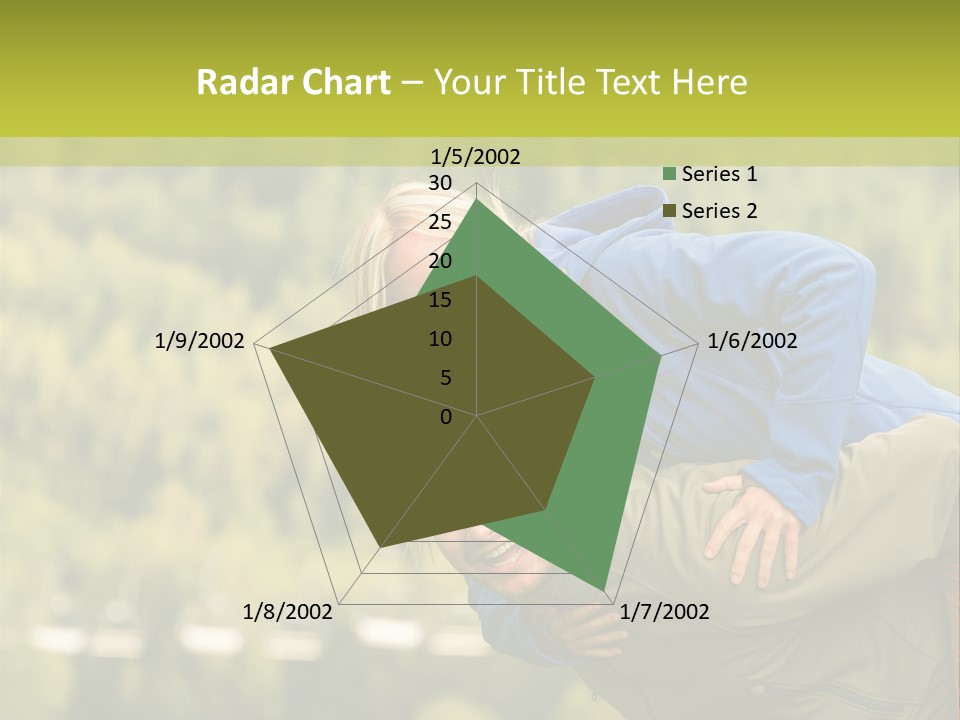 Radar Chart – Your Title Text Here

1/5/2002
30
25
20
15
10
5
0
1/6/2002
1/7/2002
1/8/2002
1/9/2002

Series 1
Series 2